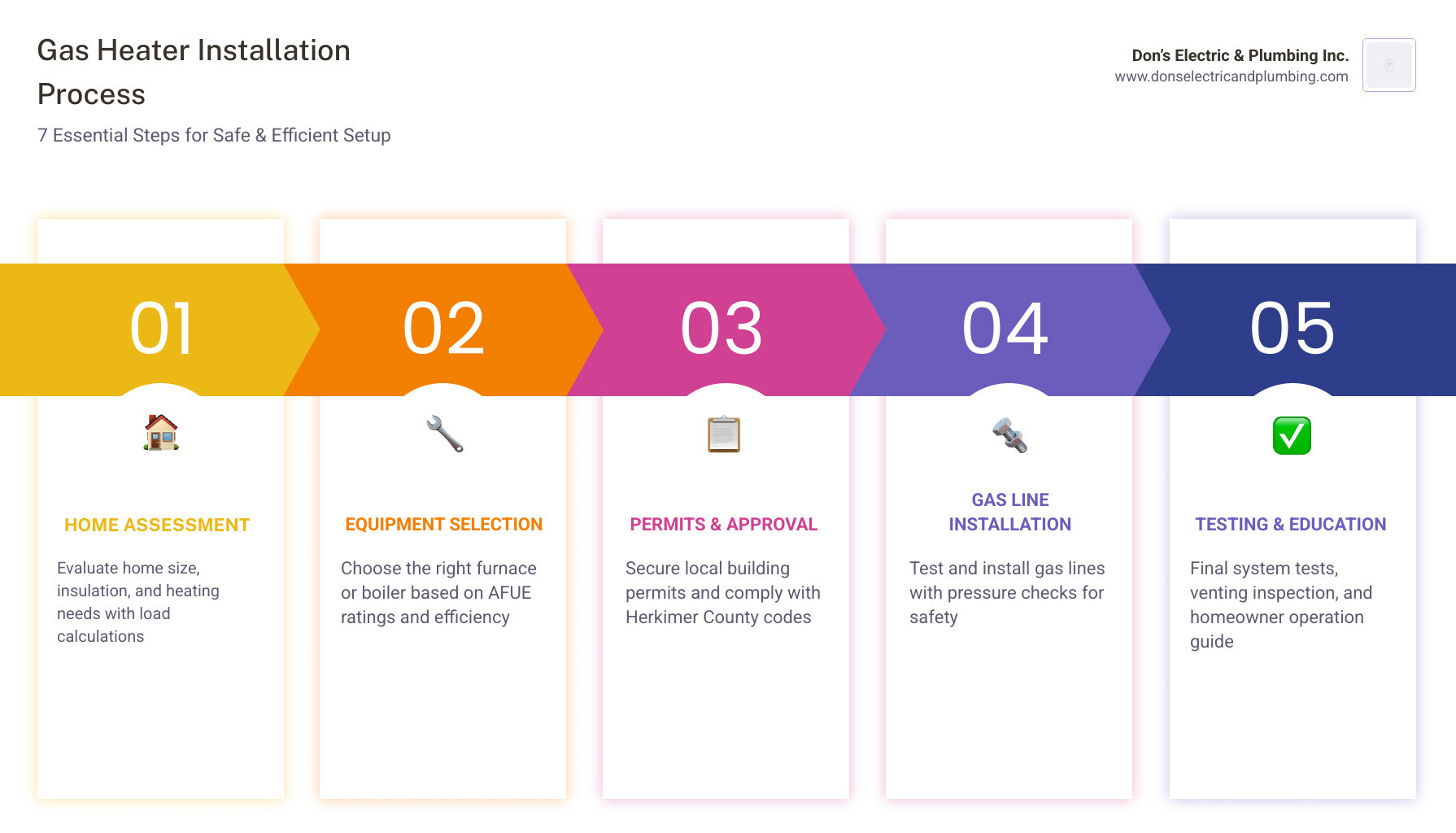 Gas Heater Installation Process

7 Essential Steps for Safe & Efficient Setup

Don's Electric & Plumbing Inc.
www.donselectricandplumbing.com

01

HOME ASSESSMENT

Evaluate home size, insulation, and heating needs with load calculations

02

EQUIPMENT SELECTION

Choose the right furnace or boiler based on AFUE ratings and efficiency

03

PERMITS & APPROVAL

Secure local building permits and comply with Herkimer County codes

04

GAS LINE INSTALLATION

Test and install gas lines with pressure checks for safety

05

TESTING & EDUCATION

Final system tests, venting inspection, and homeowner operation guide